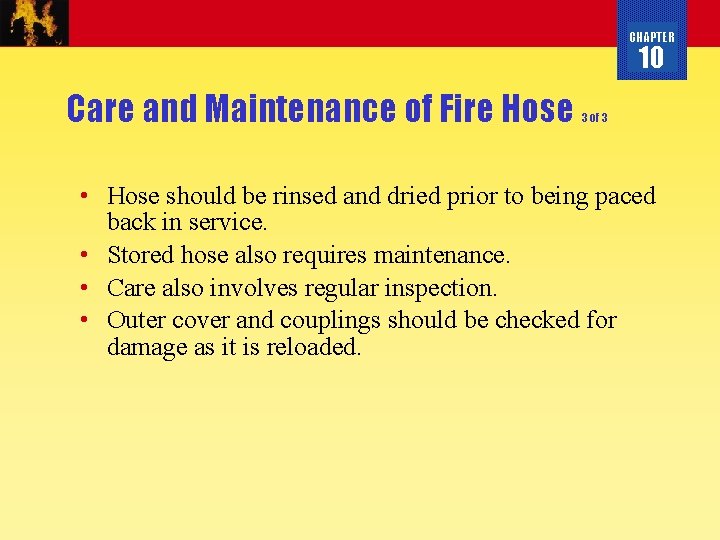 CHAPTER
10

Care and Maintenance of Fire Hose 3 of 3

• Hose should be rinsed and dried prior to being paced back in service.
• Stored hose also requires maintenance.
• Care also involves regular inspection.
• Outer cover and couplings should be checked for damage as it is reloaded.